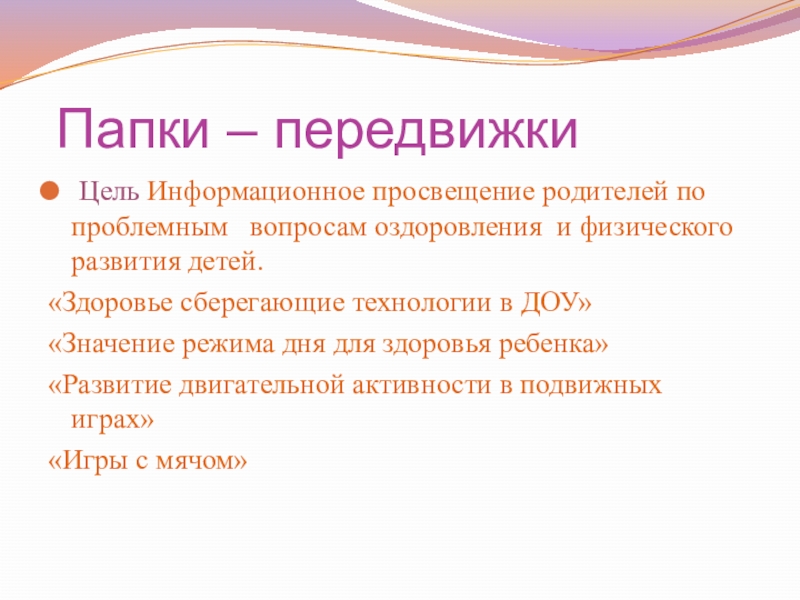 Папки – передвижки

Цель Информационное просвещение родителей по проблемным вопросам оздоровления и физического развития детей.

«Здоровье сберегающие технологии в ДОУ»

«Значение режима дня для здоровья ребенка»

«Развитие двигательной активности в подвижных играх»

«Игры с мячом»